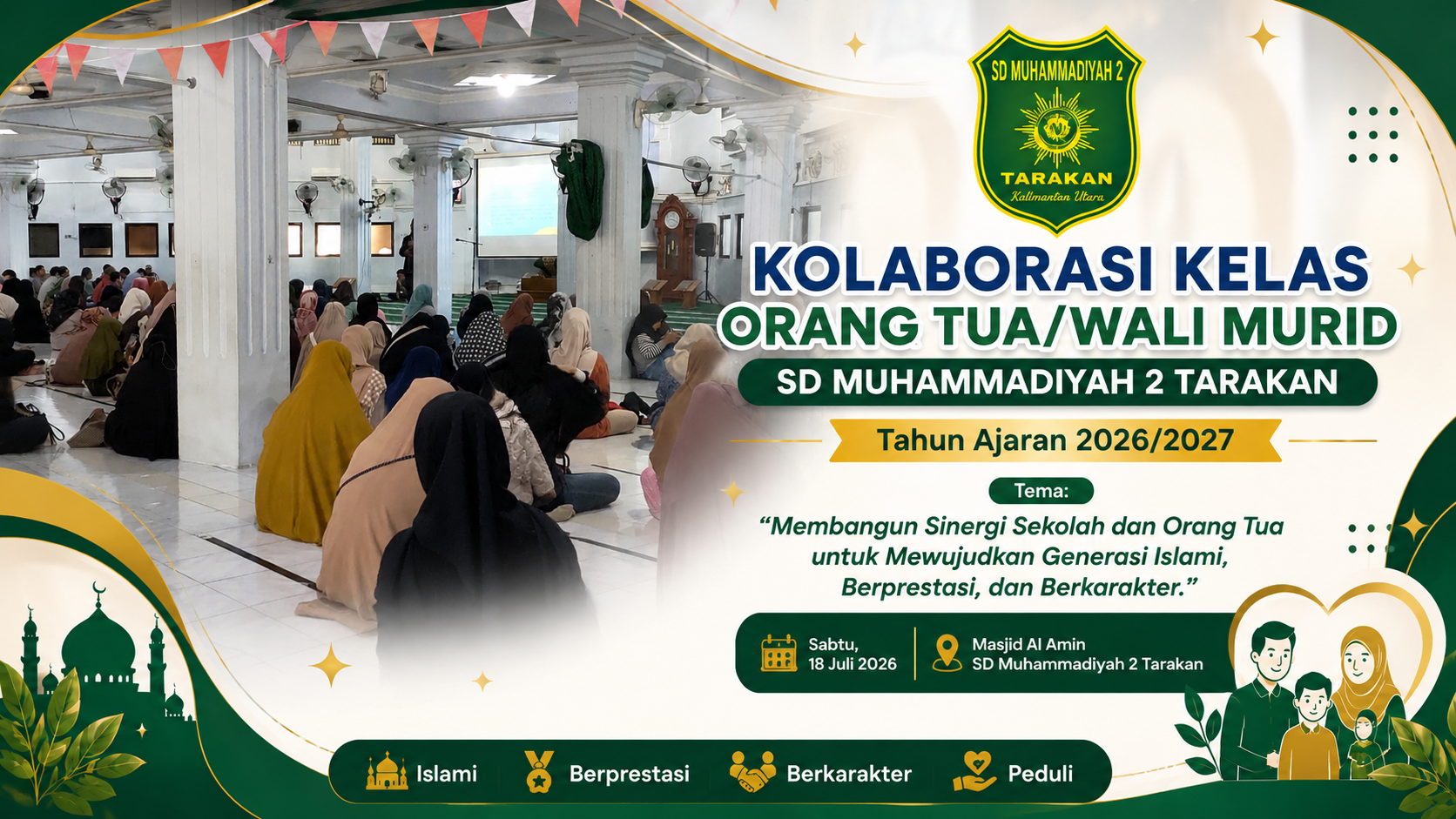 SD MUHAMMADIYAH 2
TARAKAN
Kalimantan Utara

KOLABORASI KELAS
ORANG TUA/WALI MURID
SD MUHAMMADIYAH 2 TARAKAN

Tahun Ajaran 2026/2027

Tema:
“Membangun Sinergi Sekolah dan Orang Tua untuk Mewujudkan Generasi Islami, Berprestasi, dan Berkarakter.”

Sabtu,
18 Juli 2026

Masjid Al Amin
SD Muhammadiyah 2 Tarakan

Islami
Berprestasi
Berkarakter
Peduli